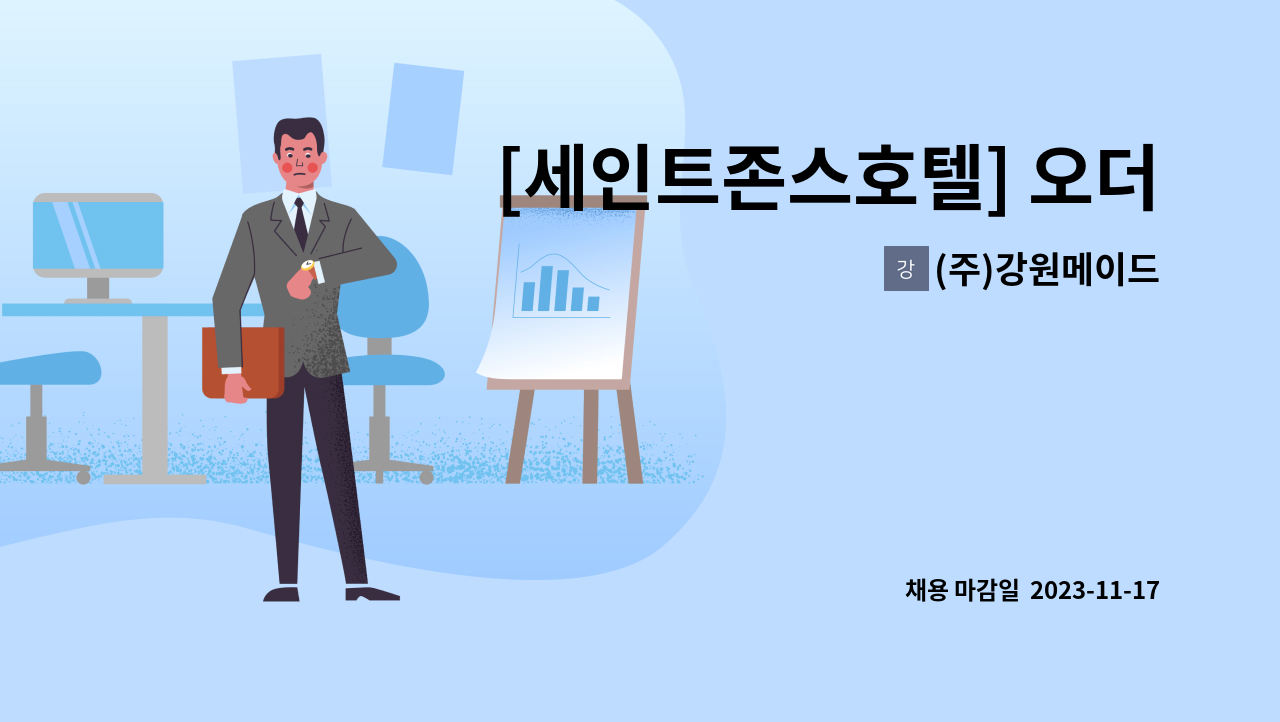 [세인트존스호텔] 오더

강 (주)강원메이드

채용 마감일 2023-11-17